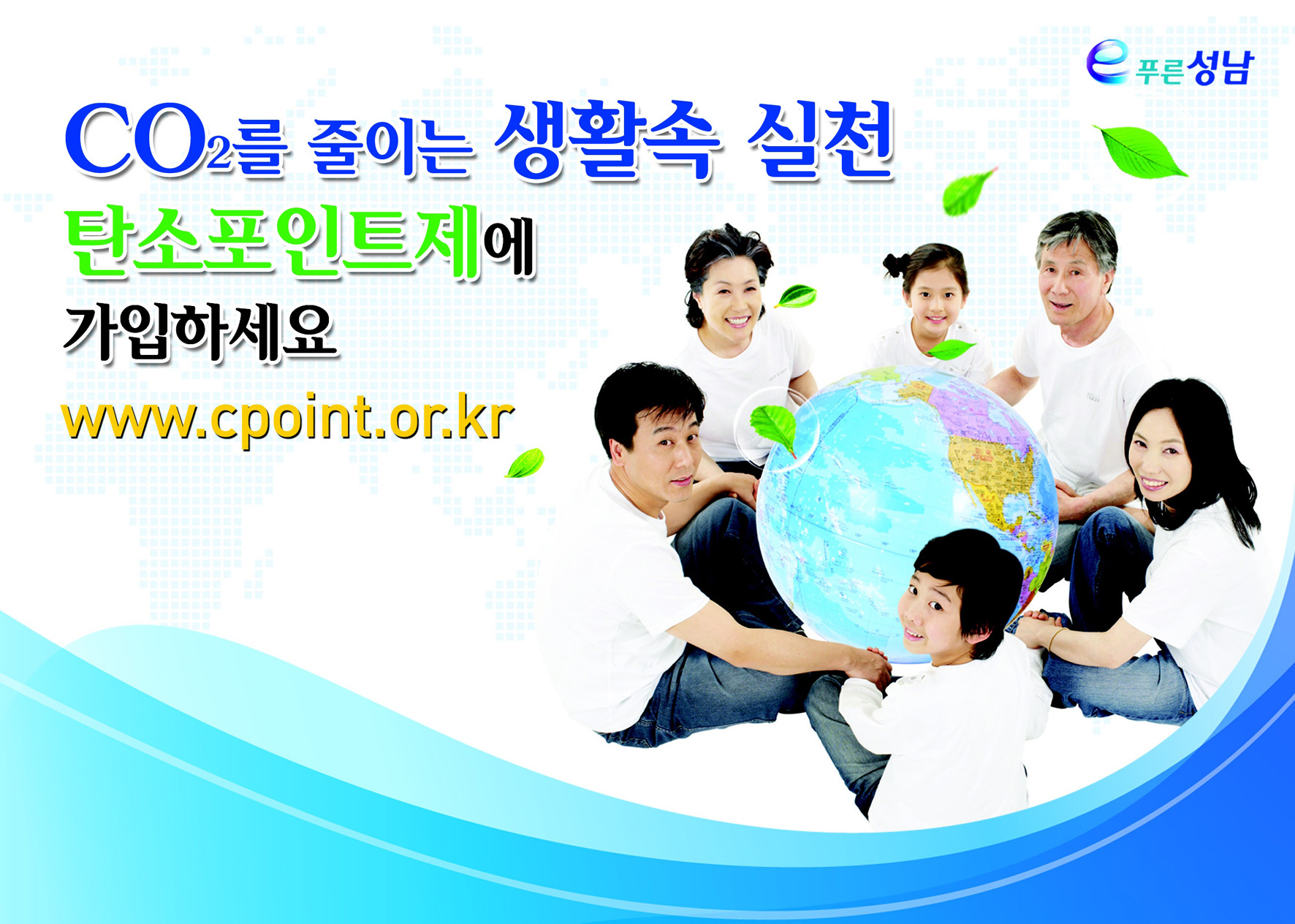 e 푸른성남

$CO_2$를 줄이는 생활속 실천

탄소포인트제에

가입하세요

www.cpoint.or.kr